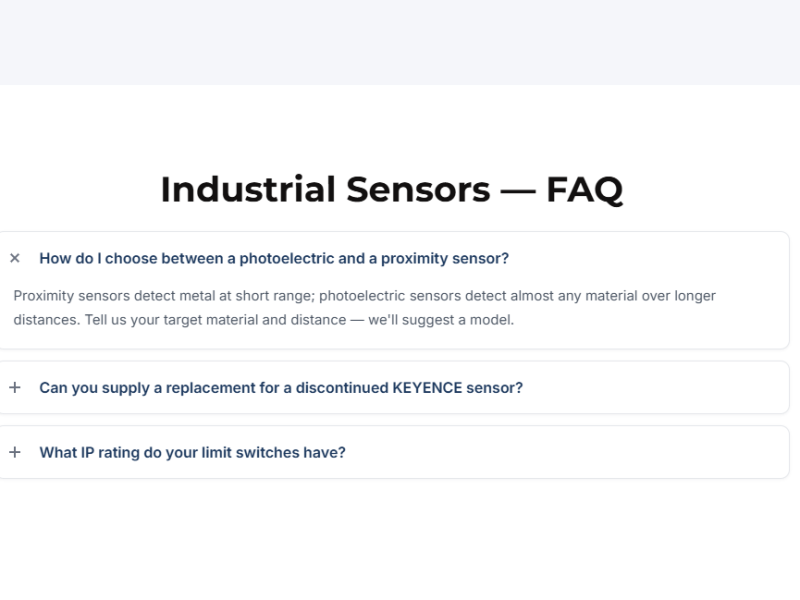 Industrial Sensors — FAQ

× How do I choose between a photoelectric and a proximity sensor?

Proximity sensors detect metal at short range; photoelectric sensors detect almost any material over longer distances. Tell us your target material and distance — we'll suggest a model.

+ Can you supply a replacement for a discontinued KEYENCE sensor?

+ What IP rating do your limit switches have?